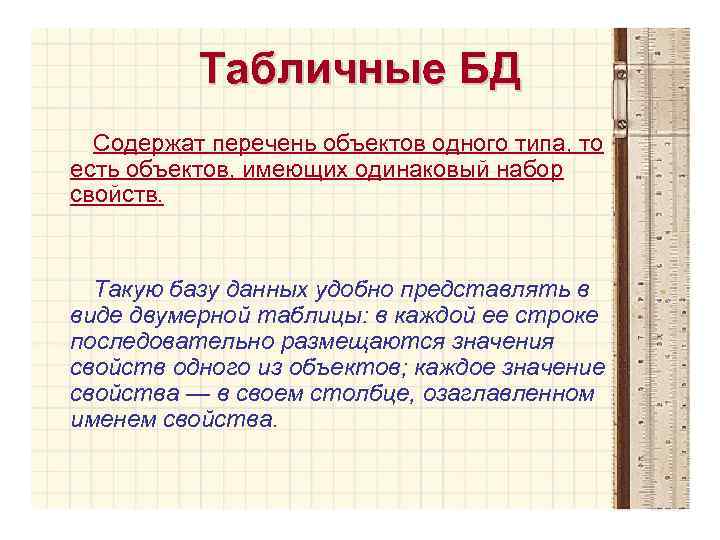 Табличные БД

Содержат перечень объектов одного типа, то есть объектов, имеющих одинаковый набор свойств.

Такую базу данных удобно представлять в виде двумерной таблицы: в каждой ее строке последовательно размещаются значения свойств одного из объектов; каждое значение свойства — в своем столбце, озаглавленном именем свойства.